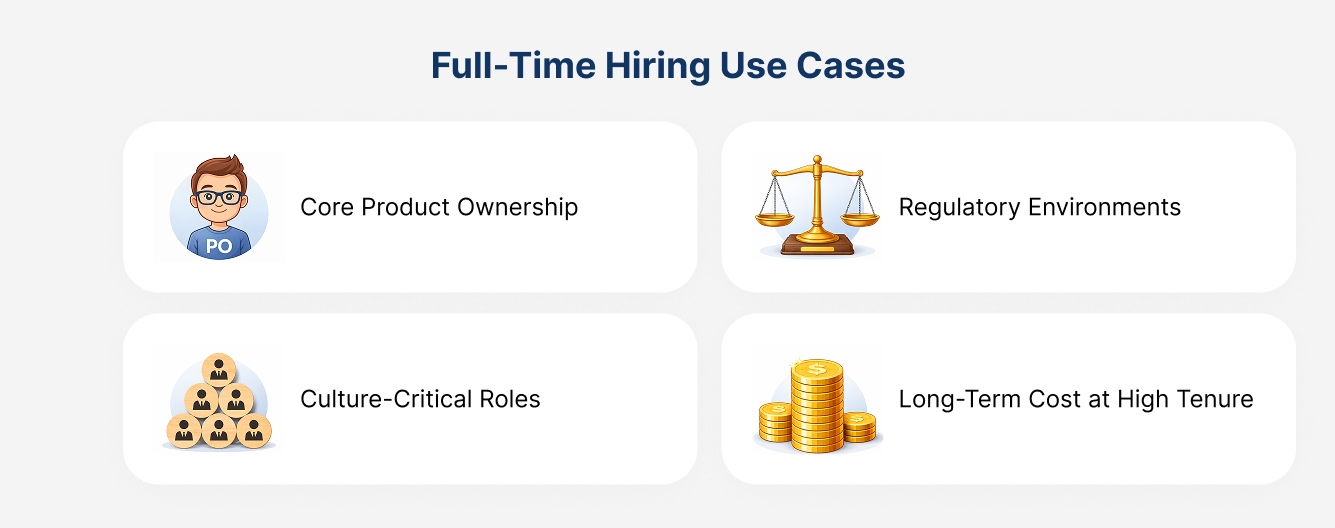 Full-Time Hiring Use Cases

PO

Core Product Ownership

Regulatory Environments

Culture-Critical Roles

Long-Term Cost at High Tenure